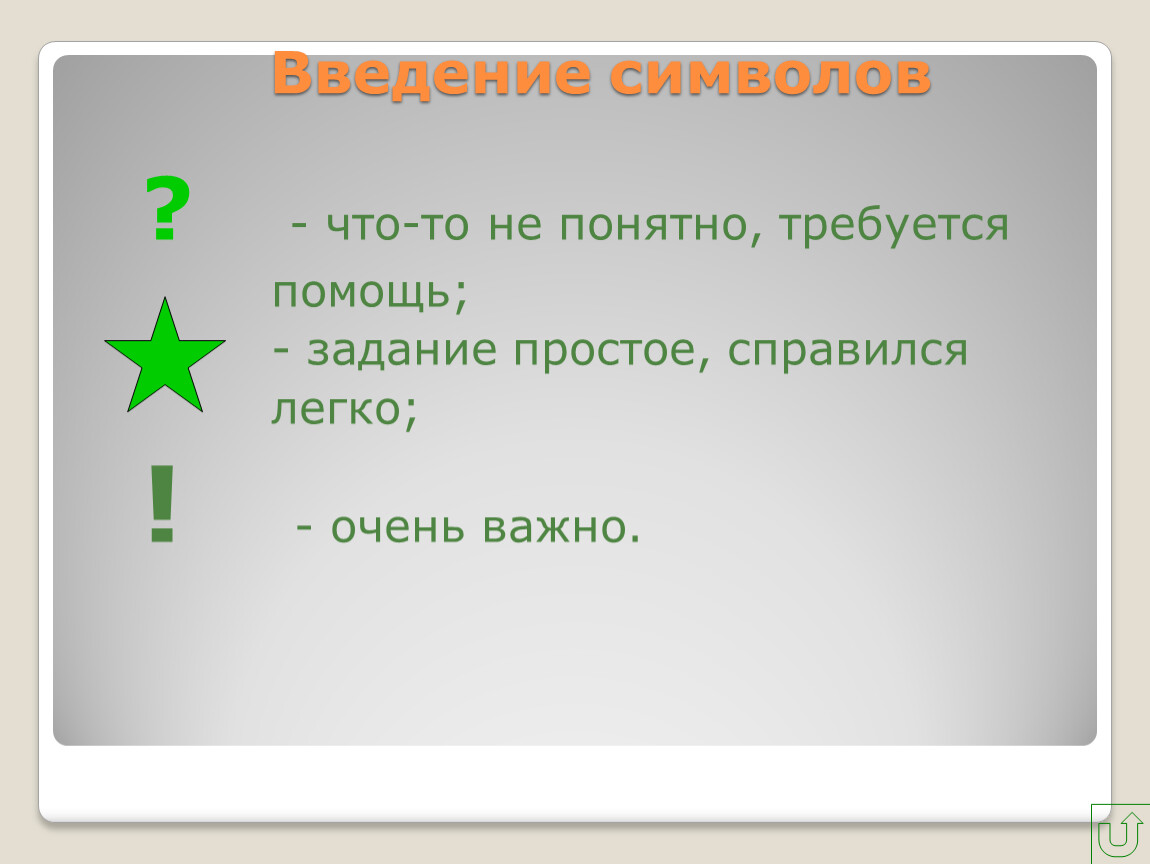 Введение символов

?

- что-то не понятно, требуется помощь;

- задание простое, справился легко;

!

- очень важно.